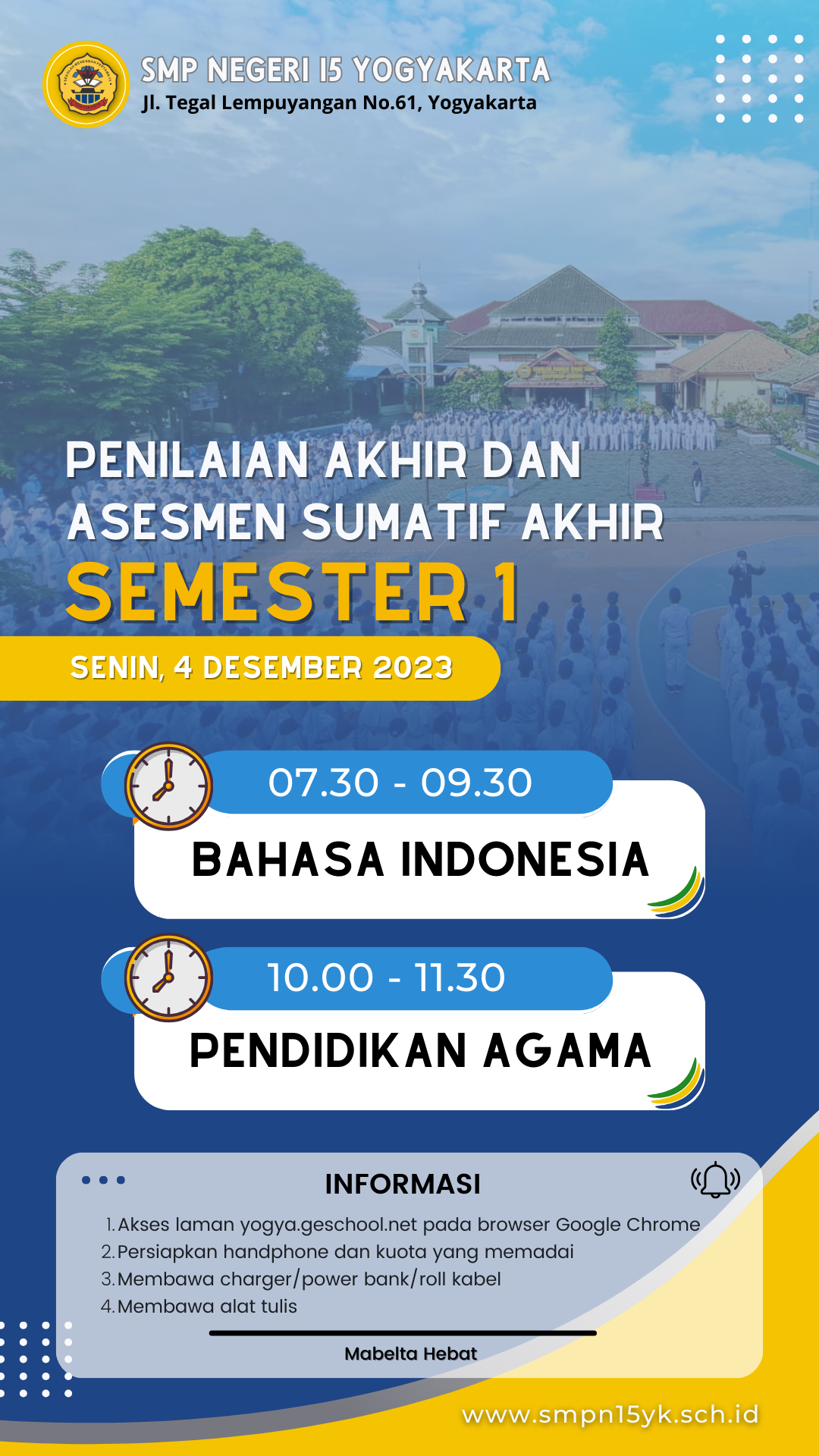 SMP NEGERI 15 YOGYAKARTA
Jl. Tegal Lempuyangan No.61, Yogyakarta

PENILAIAN AKHIR DAN ASESMEN SUMATIF AKHIR
SEMESTER 1
SENIN, 4 DESEMBER 2023

07.30 - 09.30
BAHASA INDONESIA

10.00 - 11.30
PENDIDIKAN AGAMA

INFORMASI
1. Akses laman yogya.geschool.net pada browser Google Chrome
2. Persiapkan handphone dan kuota yang memadai
3. Membawa charger/power bank/roll kabel
4. Membawa alat tulis

Mabelta Hebat

www.smpn15yk.sch.id